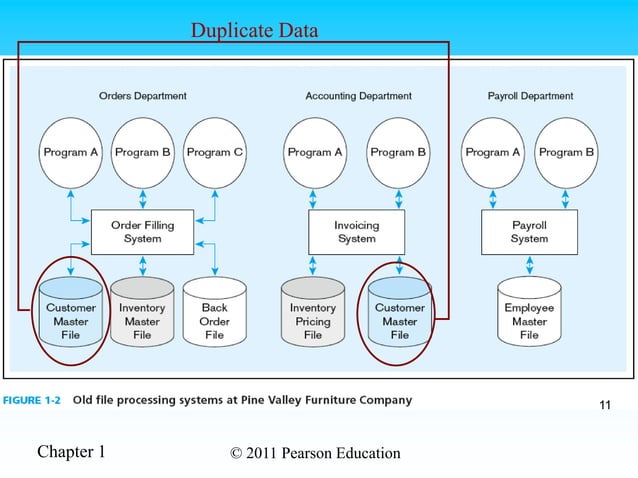 Duplicate Data

Orders Department

Program A

Program B

Program C

Order Filling System

Customer Master File

Inventory Master File

Back Order File

Accounting Department

Program A

Program B

Invoicing System

Inventory Pricing File

Customer Master File

Payroll Department

Program A

Program B

Payroll System

Employee Master File

FIGURE 1-2 Old file processing systems at Pine Valley Furniture Company

11

Chapter 1

© 2011 Pearson Education